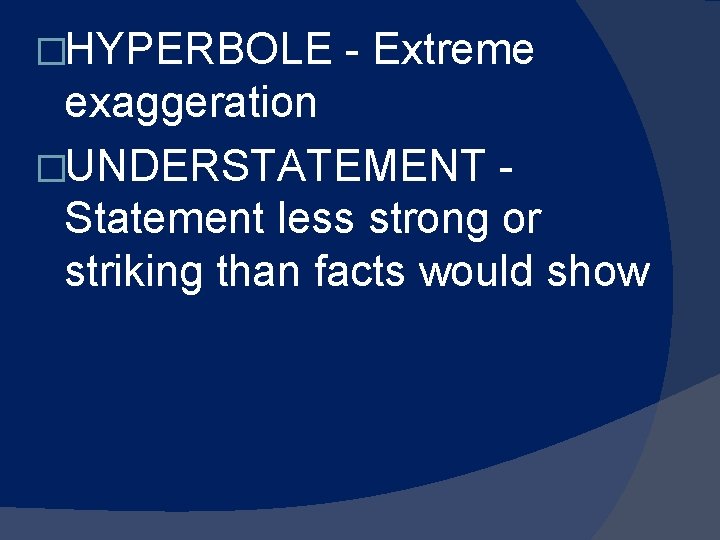 □HYPERBOLE - Extreme exaggeration

□UNDERSTATEMENT - Statement less strong or striking than facts would show